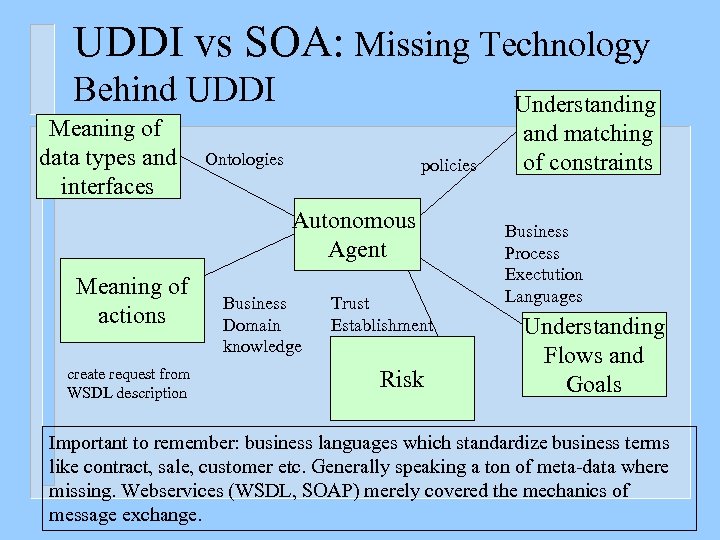 UDDI vs SOA: Missing Technology Behind UDDI

Meaning of data types and interfaces

Ontologies

policies

Understanding and matching of constraints

Autonomous Agent

Business Process Exectution Languages

Meaning of actions

Business Domain knowledge

Trust Establishment

Understanding Flows and Goals

create request from WSDL description

Risk

Important to remember: business languages which standardize business terms like contract, sale, customer etc. Generally speaking a ton of meta-data where missing. Webservices (WSDL, SOAP) merely covered the mechanics of message exchange.